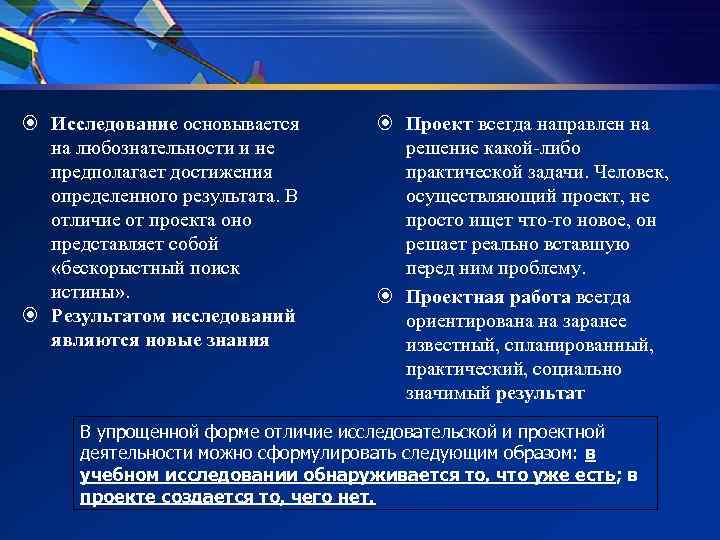 Исследование основывается на любознательности и не предполагает достижения определенного результата. В отличие от проекта оно представляет собой «бескорыстный поиск истины».

Результатом исследований являются новые знания

Проект всегда направлен на решение какой-либо практической задачи. Человек, осуществляющий проект, не просто ищет что-то новое, он решает реально вставшую перед ним проблему.

Проектная работа всегда ориентирована на заранее известный, спланированный, практический, социально значимый результат

В упрощенной форме отличие исследовательской и проектной деятельности можно сформулировать следующим образом: в учебном исследовании обнаруживается то, что уже есть; в проекте создается то, чего нет.